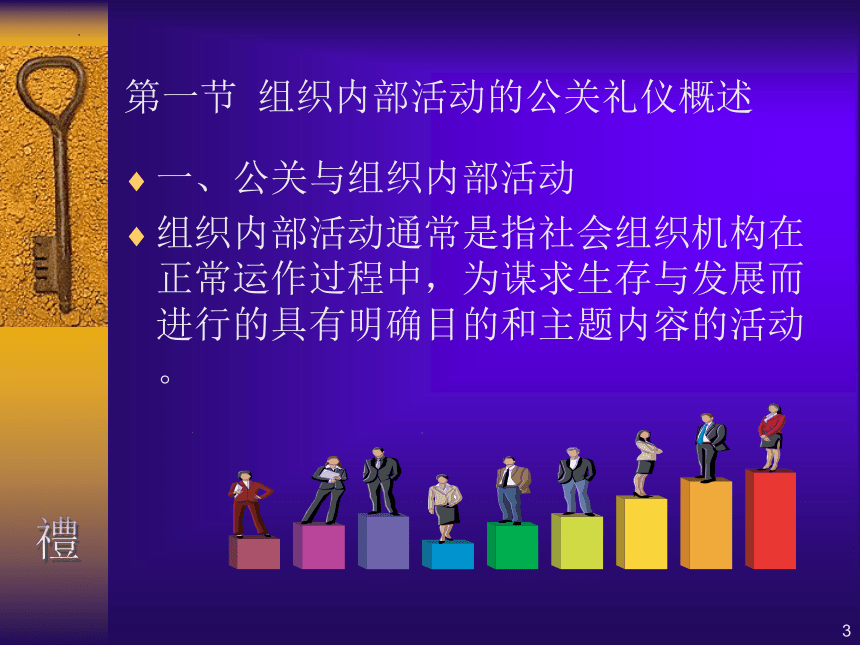 第一节 组织内部活动的公关礼仪概述

♦ 一、公关与组织内部活动

♦ 组织内部活动通常是指社会组织机构在正常运作过程中，为谋求生存与发展而进行的具有明确目的和主题内容的活动。

禮

3